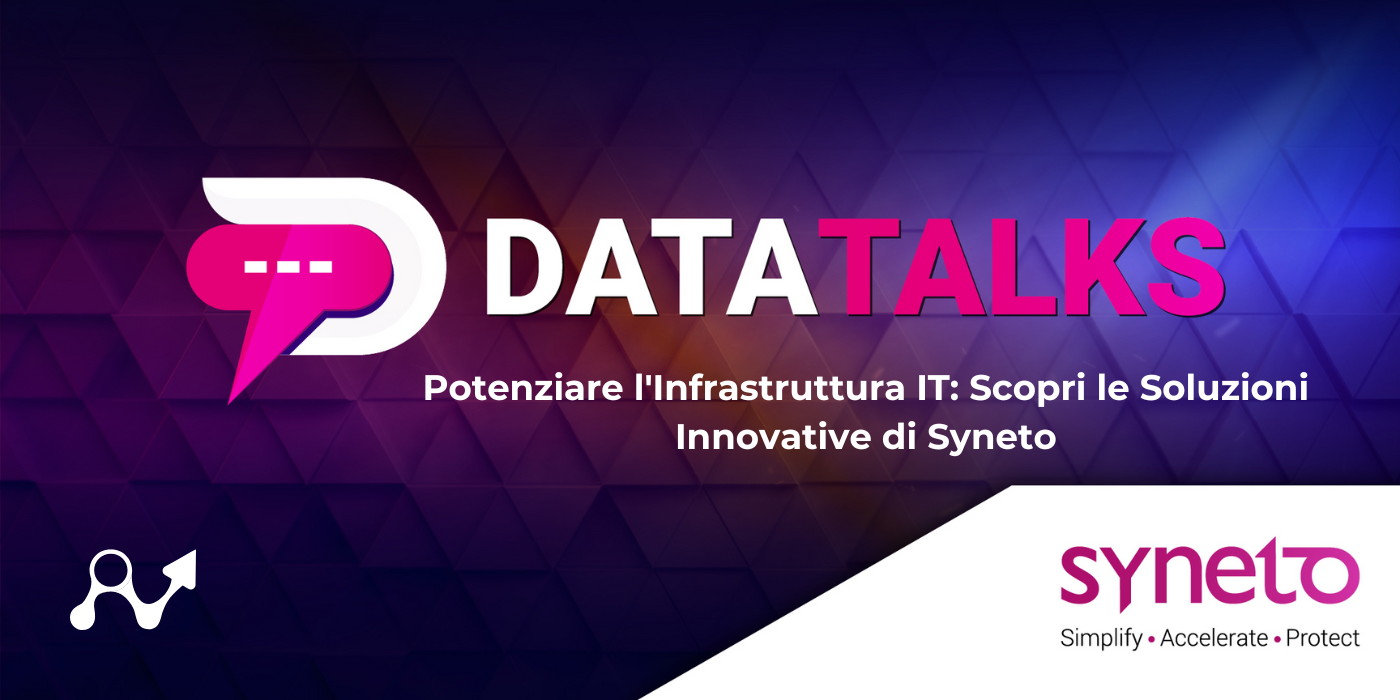 DATATALKS

Potenziare l'Infrastruttura IT: Scopri le Soluzioni Innovative di Syneto

syneto
Simplify • Accelerate • Protect